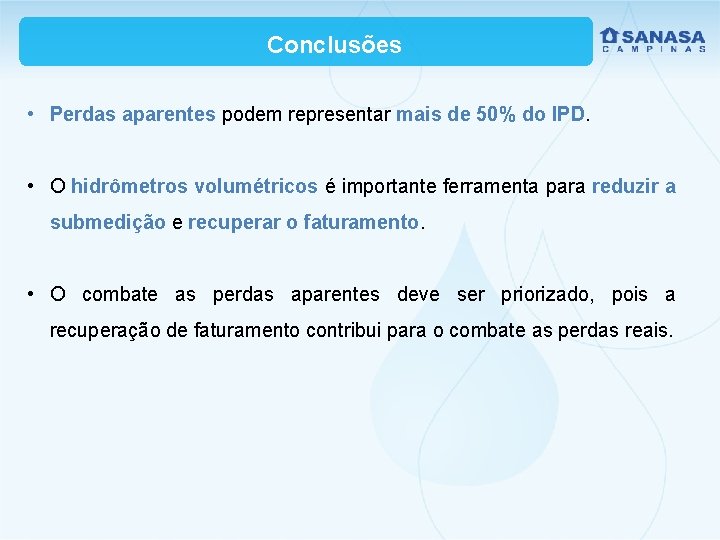 Conclusões

SANASA
CAMPINAS

• Perdas aparentes podem representar mais de 50% do IPD.

• O hidrômetros volumétricos é importante ferramenta para reduzir a submedição e recuperar o faturamento.

• O combate as perdas aparentes deve ser priorizado, pois a recuperação de faturamento contribui para o combate as perdas reais.